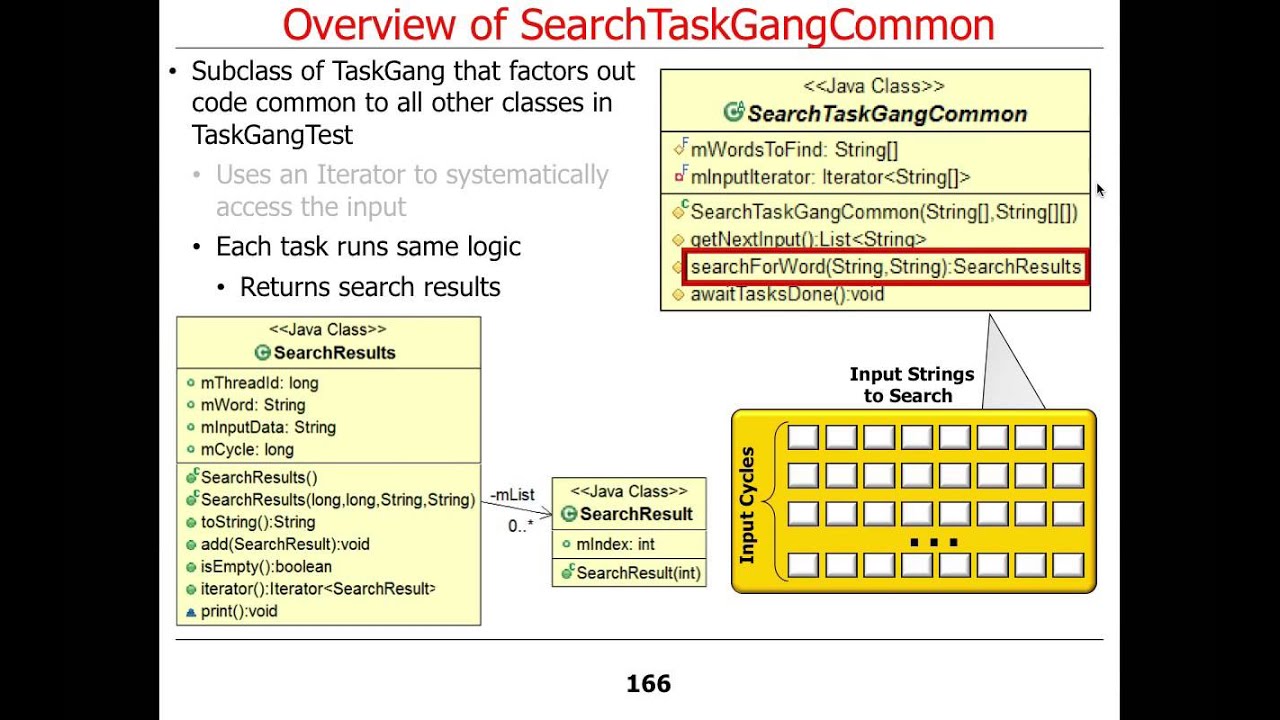 Overview of SearchTaskGangCommon

• Subclass of TaskGang that factors out code common to all other classes in TaskGangTest
  • Uses an Iterator to systematically access the input
  • Each task runs same logic
    • Returns search results

<<Java Class>>
SearchTaskGangCommon
mWordsToFind: String[]
mInputIterator: Iterator<String[]>
SearchTaskGangCommon(String[],String[][])
getNextInput():List<String>
searchForWord(String,String):SearchResults
awaitTasksDone():void

<<Java Class>>
SearchResults
mThreadId: long
mWord: String
mInputData: String
mCycle: long
SearchResults()
SearchResults(long,long,String,String)
toString():String
add(SearchResult):void
isEmpty():boolean
iterator():Iterator<SearchResult>
print():void

-mList
0..*

<<Java Class>>
SearchResult
mIndex: int
SearchResult(int)

Input Strings to Search

Input Cycles

...

166